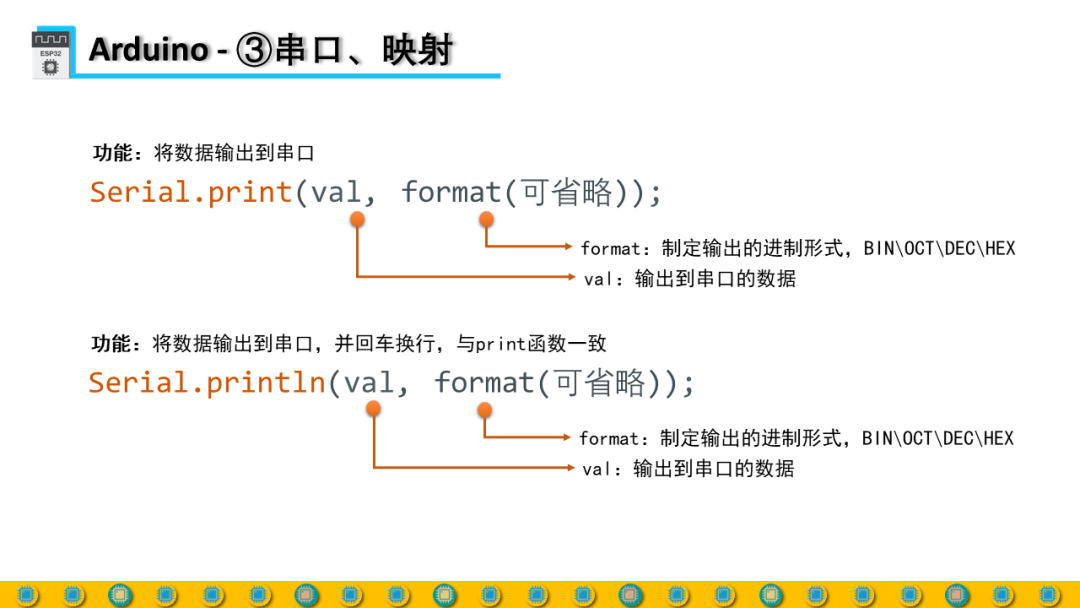 ESP32

Arduino - ③串口、映射

功能：将数据输出到串口

Serial.print(val, format(可省略));

format：制定输出的进制形式，BIN\OCT\DEC\HEX

val：输出到串口的数据

功能：将数据输出到串口，并回车换行，与print函数一致

Serial.println(val, format(可省略));

format：制定输出的进制形式，BIN\OCT\DEC\HEX

val：输出到串口的数据